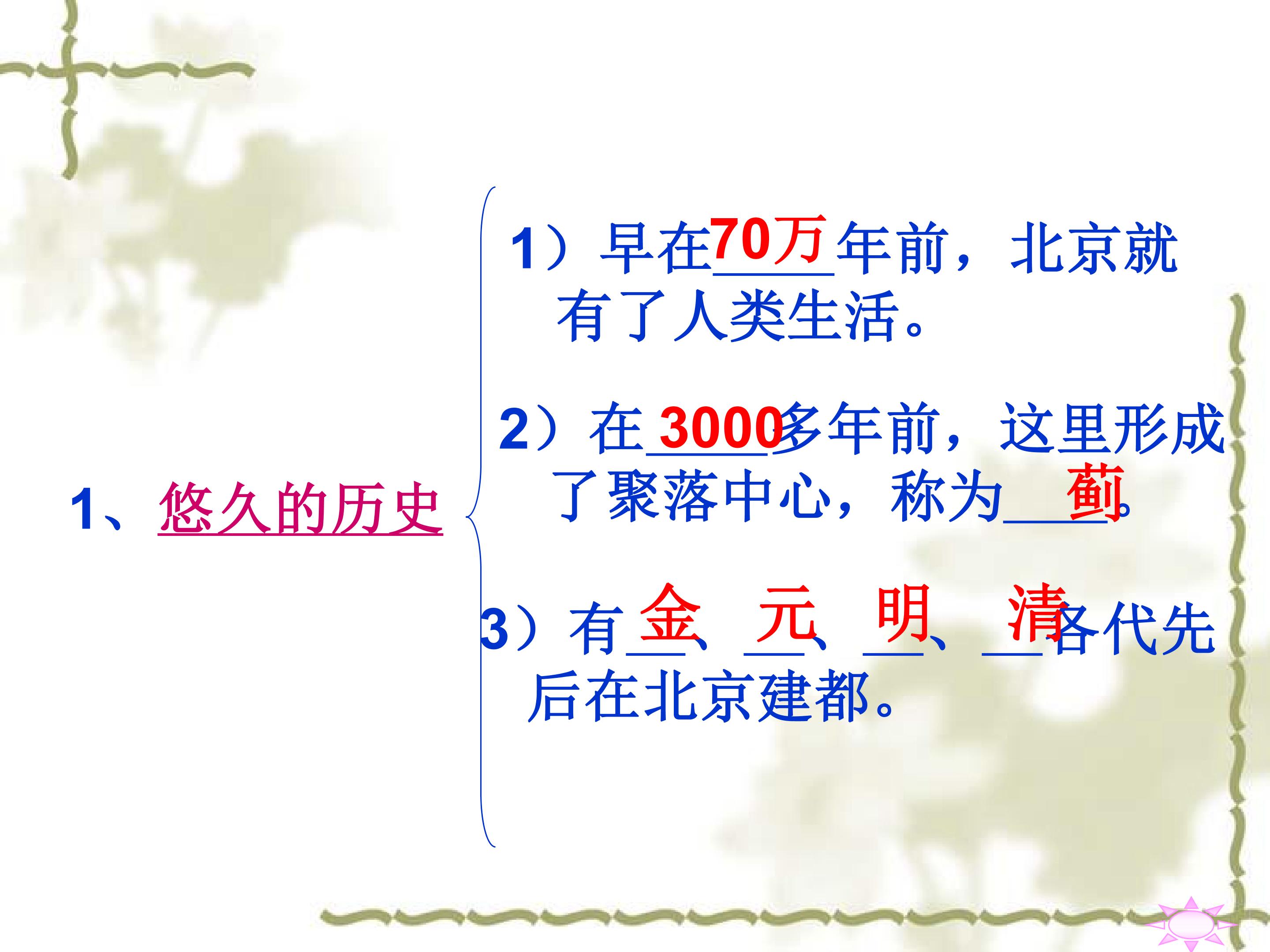 1、悠久的历史

1）早在70万年前，北京就有了人类生活。

2）在3000多年前，这里形成了聚落中心，称为蓟。

3）有金、元、明、清各代先后在北京建都。